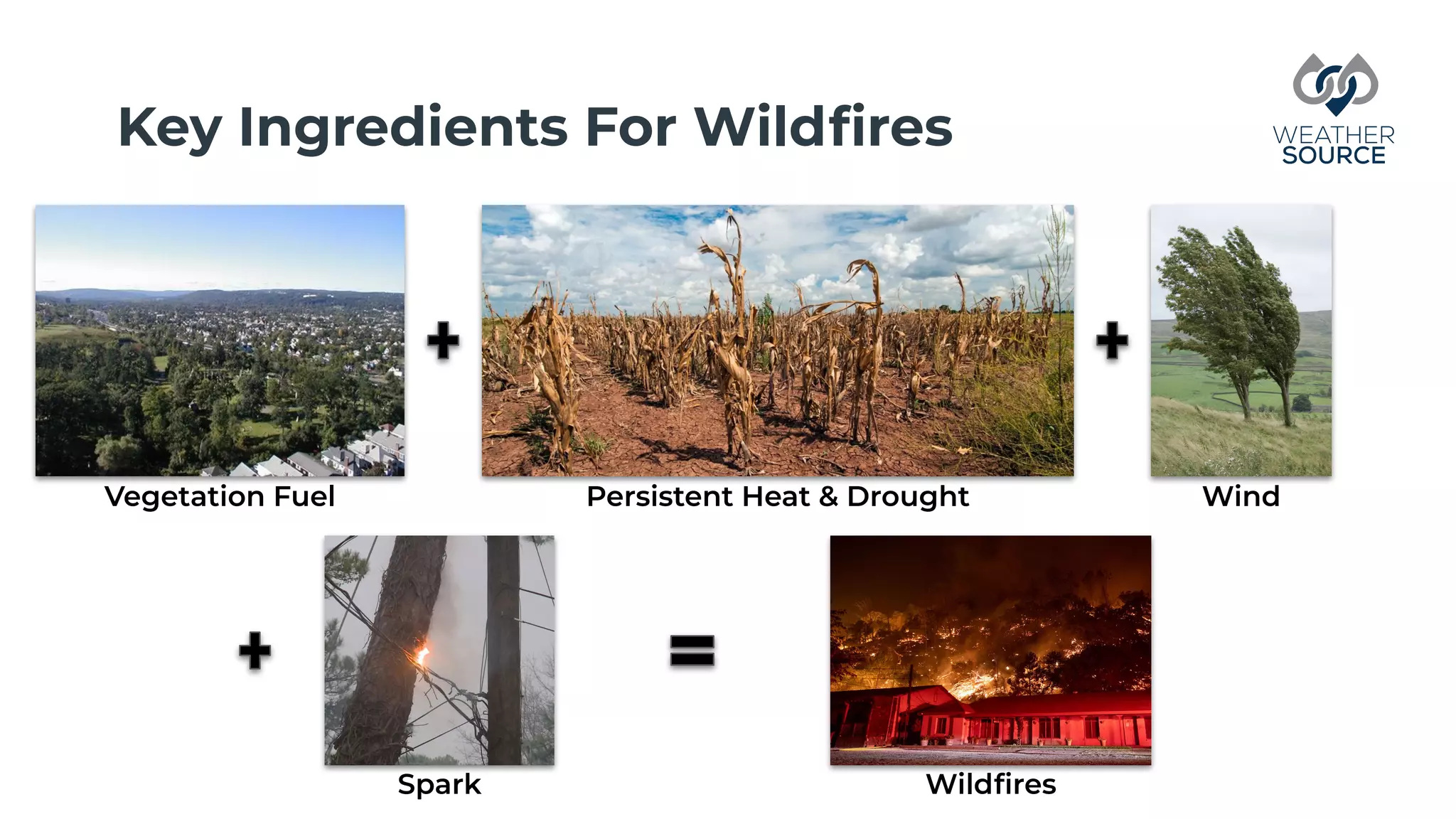 Key Ingredients For Wildfires

WEATHER SOURCE

Vegetation Fuel

+

Persistent Heat & Drought

+

Wind

+

Spark

=

Wildfires